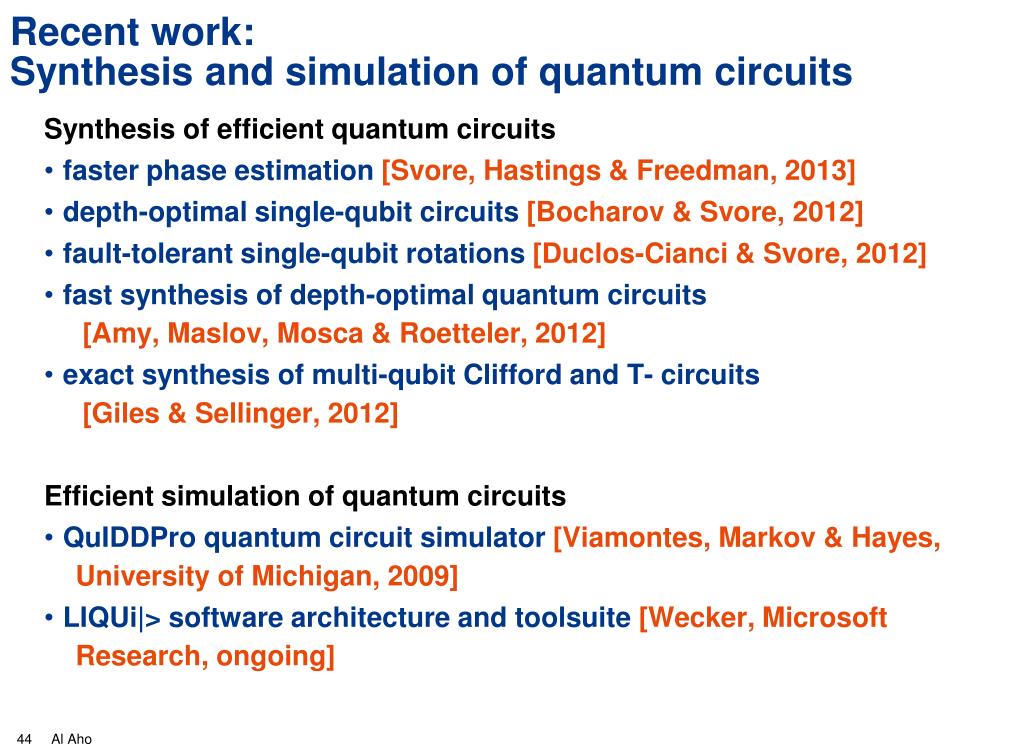 Recent work:
Synthesis and simulation of quantum circuits

Synthesis of efficient quantum circuits
• faster phase estimation [Svore, Hastings & Freedman, 2013]
• depth-optimal single-qubit circuits [Bocharov & Svore, 2012]
• fault-tolerant single-qubit rotations [Duclos-Cianci & Svore, 2012]
• fast synthesis of depth-optimal quantum circuits [Amy, Maslov, Mosca & Roetteler, 2012]
• exact synthesis of multi-qubit Clifford and T- circuits [Giles & Sellinger, 2012]

Efficient simulation of quantum circuits
• QuIDDPro quantum circuit simulator [Viamontes, Markov & Hayes, University of Michigan, 2009]
• LIQUi|> software architecture and toolsuite [Wecker, Microsoft Research, ongoing]

44 Al Aho